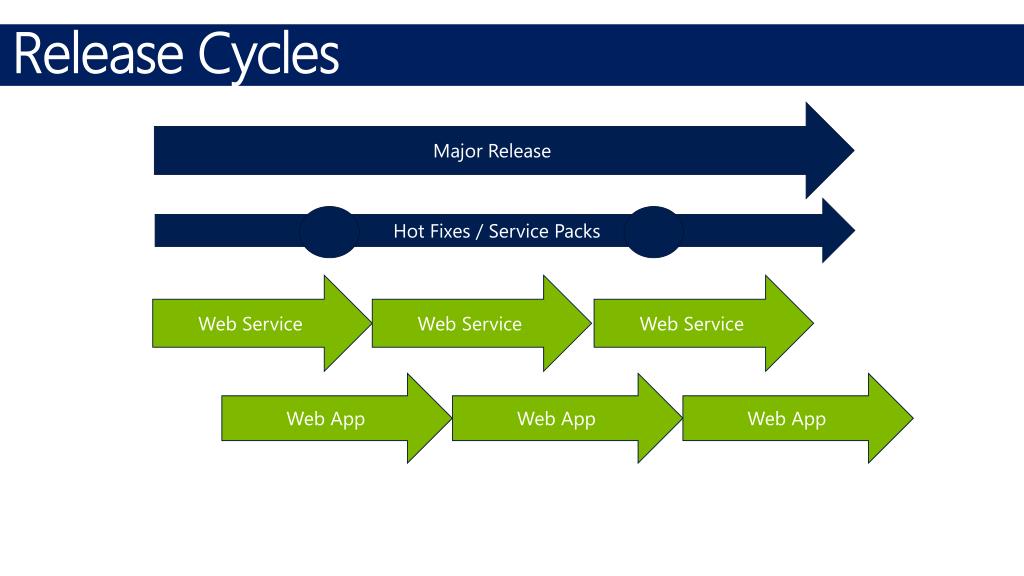 Release Cycles

Major Release

Hot Fixes / Service Packs

Web Service

Web Service

Web Service

Web App

Web App

Web App